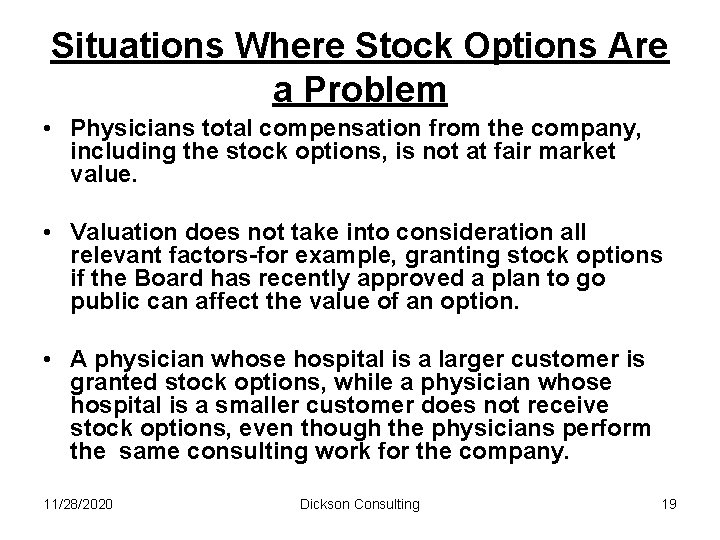 Situations Where Stock Options Are a Problem

• Physicians total compensation from the company, including the stock options, is not at fair market value.

• Valuation does not take into consideration all relevant factors-for example, granting stock options if the Board has recently approved a plan to go public can affect the value of an option.

• A physician whose hospital is a larger customer is granted stock options, while a physician whose hospital is a smaller customer does not receive stock options, even though the physicians perform the same consulting work for the company.

11/28/2020 Dickson Consulting 19